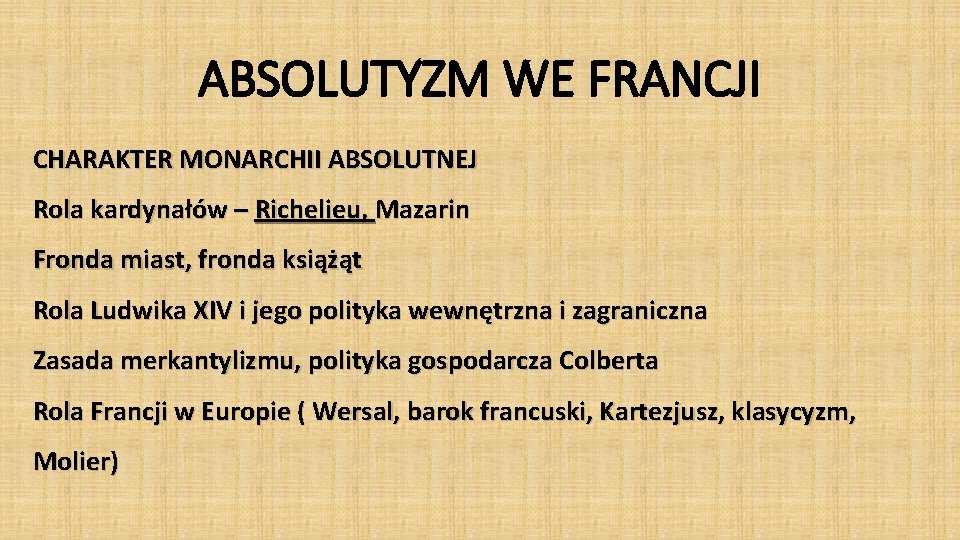 ABSOLUTYZM WE FRANCJI

CHARAKTER MONARCHII ABSOLUTNEJ

Rola kardynałów – Richelieu, Mazarin

Fronda miast, fronda książąt

Rola Ludwika XIV i jego polityka wewnętrzna i zagraniczna

Zasada merkantylizmu, polityka gospodarcza Colberta

Rola Francji w Europie ( Wersal, barok francuski, Kartezjusz, klasycyzm, Molier)